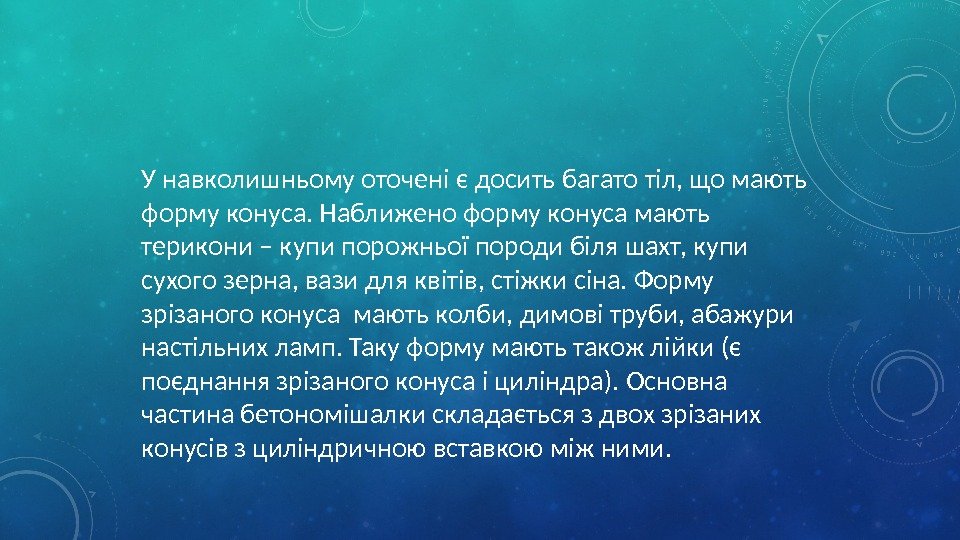 У навколишньому оточені є досить багато тіл, що мають форму конуса. Наближено форму конуса мають терикони – купи порожньої породи біля шахт, купи сухого зерна, вази для квітів, стіжки сіна. Форму зрізаного конуса  мають колби, димові труби, абажури настільних ламп. Таку форму мають також лійки (є поєднання зрізаного конуса і циліндра). Основна частина бетономішалки складається з двох зрізаних конусів з циліндричною вставкою між ними.